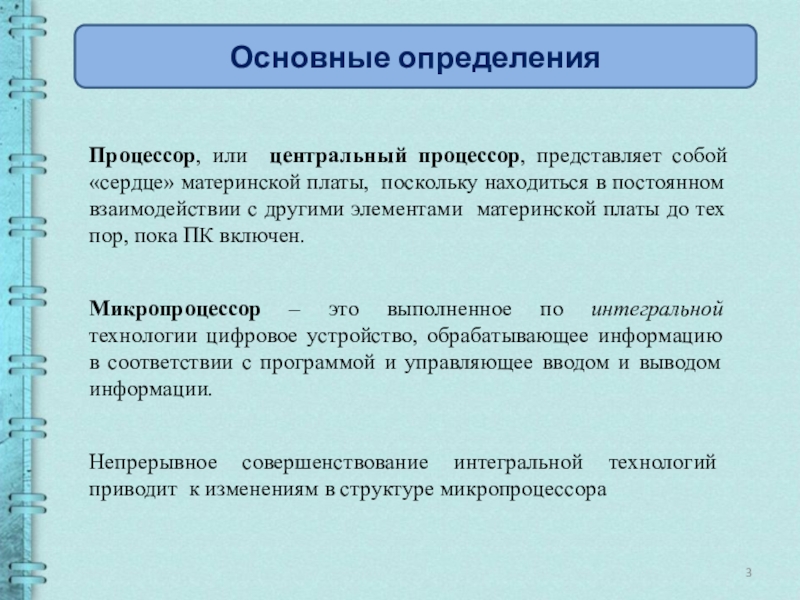 Основные определения

Процессор, или центральный процессор, представляет собой «сердце» материнской платы, поскольку находиться в постоянном взаимодействии с другими элементами материнской платы до тех пор, пока ПК включен.

Микропроцессор – это выполненное по интегральной технологии цифровое устройство, обрабатывающее информацию в соответствии с программой и управляющее вводом и выводом информации.

Непрерывное совершенствование интегральной технологий приводит к изменениям в структуре микропроцессора

3